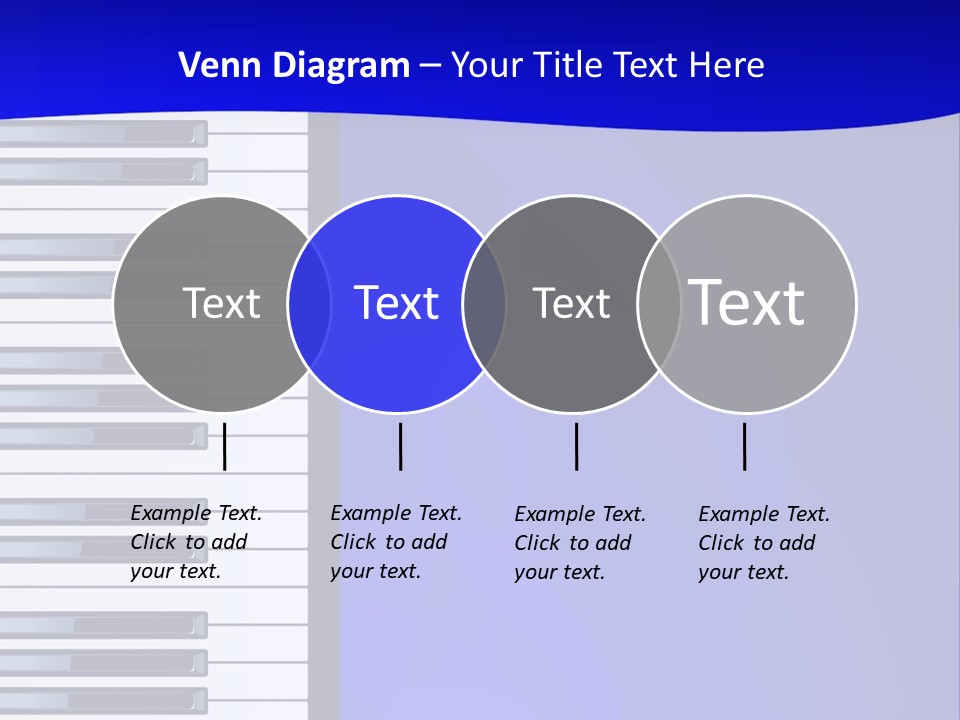 Venn Diagram – Your Title Text Here

Text

Text

Text

Text

Example Text. Click to add your text.

Example Text. Click to add your text.

Example Text. Click to add your text.

Example Text. Click to add your text.